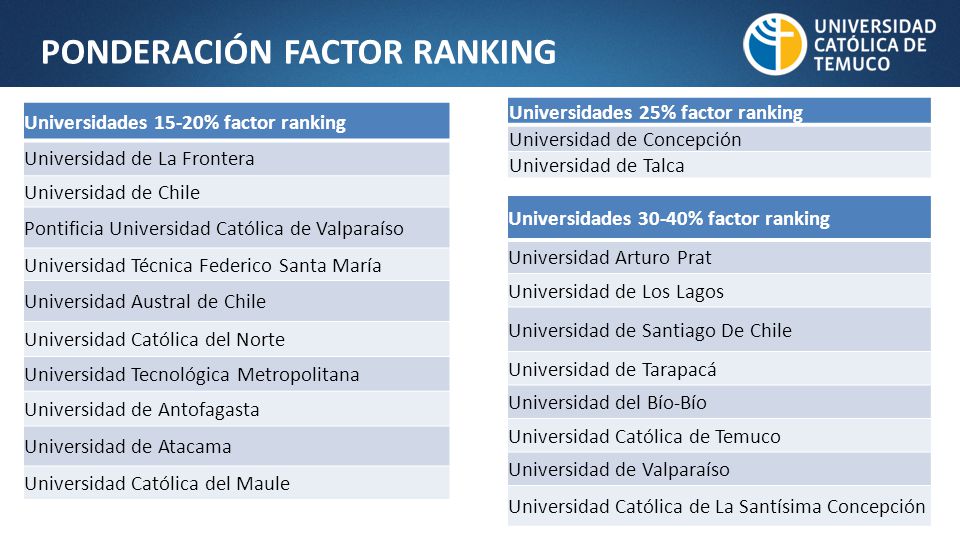 PONDERACIÓN FACTOR RANKING

UNIVERSIDAD CATÓLICA DE TEMUCO

| Universidades 15-20% factor ranking |
|---|
| Universidad de La Frontera |
| Universidad de Chile |
| Pontificia Universidad Católica de Valparaíso |
| Universidad Técnica Federico Santa María |
| Universidad Austral de Chile |
| Universidad Católica del Norte |
| Universidad Tecnológica Metropolitana |
| Universidad de Antofagasta |
| Universidad de Atacama |
| Universidad Católica del Maule |

| Universidades 25% factor ranking |
|---|
| Universidad de Concepción |
| Universidad de Talca |

| Universidades 30-40% factor ranking |
|---|
| Universidad Arturo Prat |
| Universidad de Los Lagos |
| Universidad de Santiago De Chile |
| Universidad de Tarapacá |
| Universidad del Bío-Bío |
| Universidad Católica de Temuco |
| Universidad de Valparaíso |
| Universidad Católica de La Santísima Concepción |